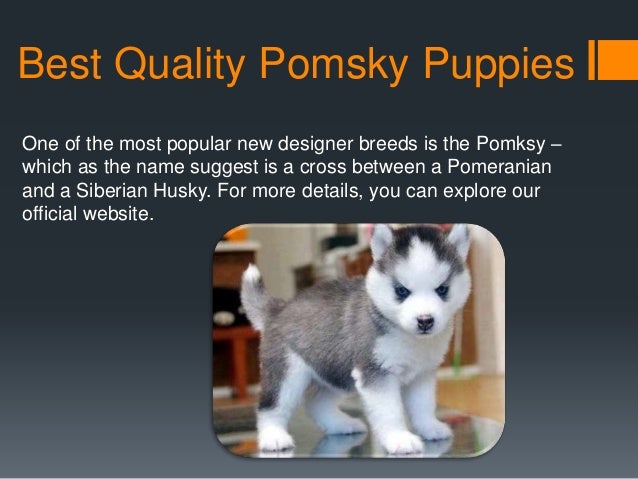 Best Quality Pomsky Puppies

One of the most popular new designer breeds is the Pomksy – which as the name suggest is a cross between a Pomeranian and a Siberian Husky. For more details, you can explore our official website.